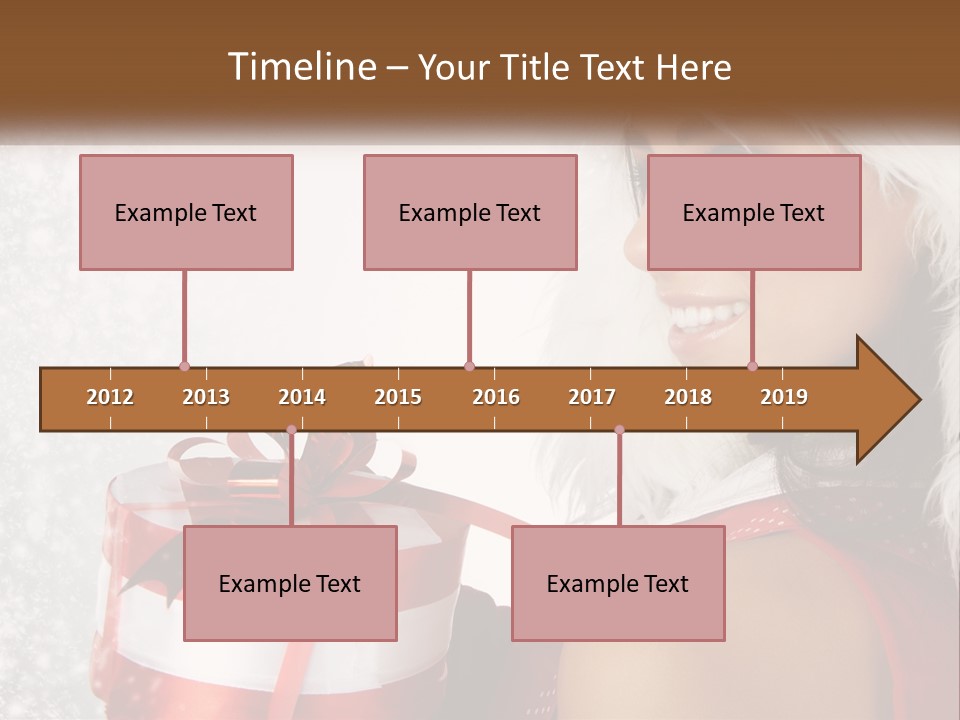 Timeline – Your Title Text Here

Example Text

Example Text

Example Text

2012 2013 2014 2015 2016 2017 2018 2019

Example Text

Example Text